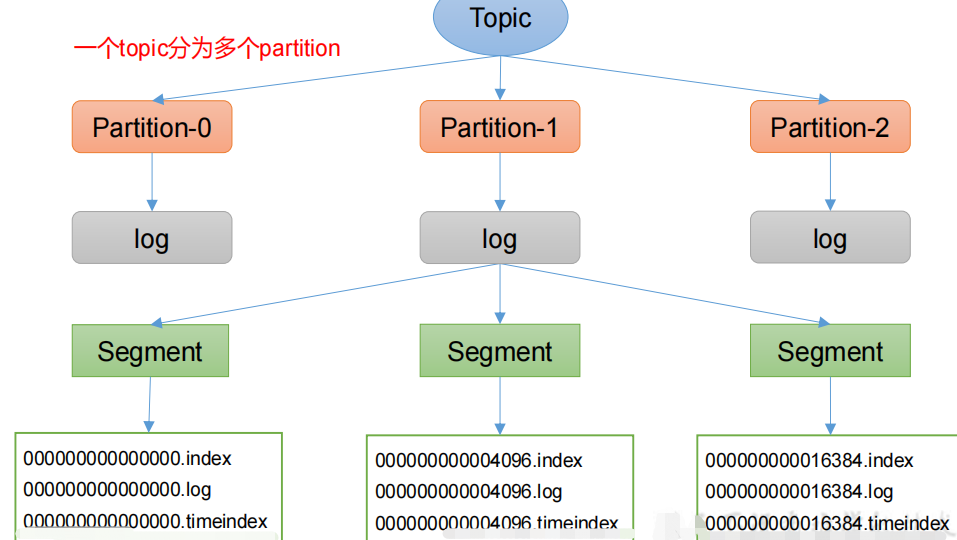 Topic

一个topic分为多个partition

Partition-0

Partition-1

Partition-2

log

log

log

Segment

Segment

Segment

000000000000000.index
000000000000000.log
000000000000000.timeindex

000000000004096.index
000000000004096.log
000000000004096.timeindex

000000000016384.index
000000000016384.log
000000000016384.timeindex